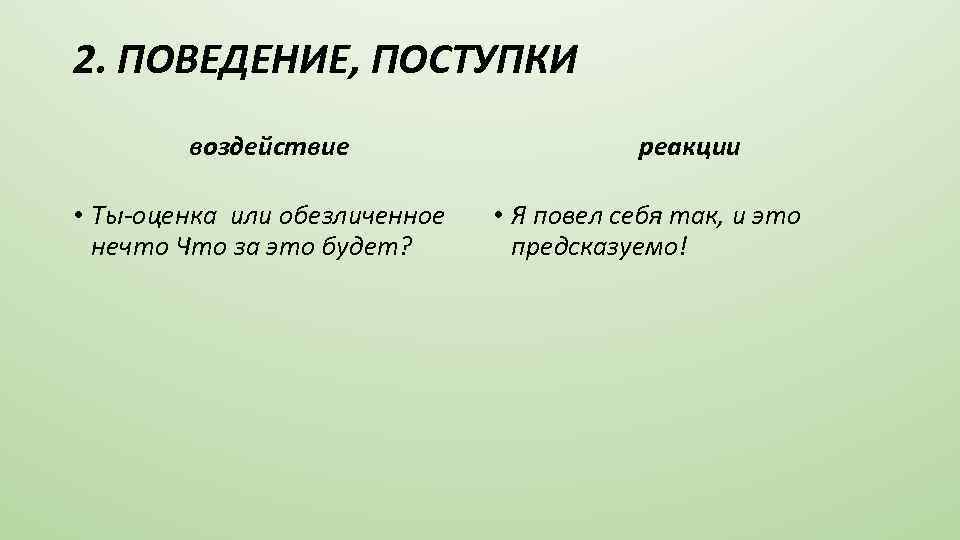 2. ПОВЕДЕНИЕ, ПОСТУПКИ

воздействие

• Ты-оценка или обезличенное нечто Что за это будет?

реакции

• Я повел себя так, и это предсказуемо!